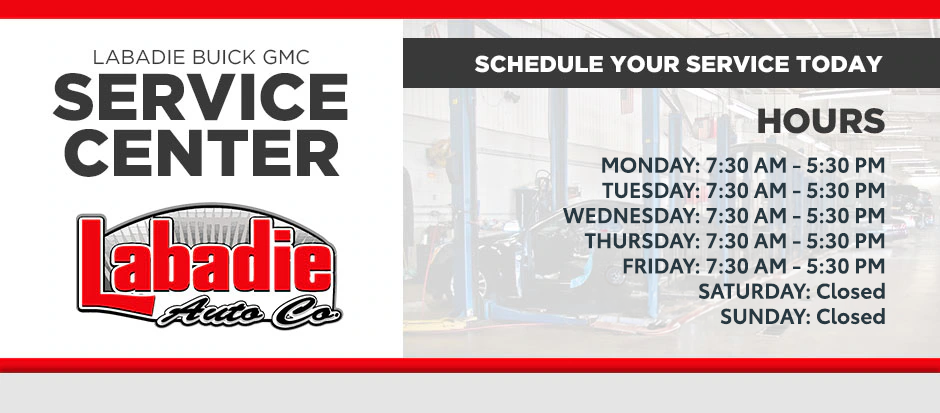 LABADIE BUICK GMC
SERVICE CENTER

Labadie
Auto Co.

SCHEDULE YOUR SERVICE TODAY

HOURS

MONDAY: 7:30 AM – 5:30 PM
TUESDAY: 7:30 AM – 5:30 PM
WEDNESDAY: 7:30 AM – 5:30 PM
THURSDAY: 7:30 AM – 5:30 PM
FRIDAY: 7:30 AM – 5:30 PM
SATURDAY: Closed
SUNDAY: Closed